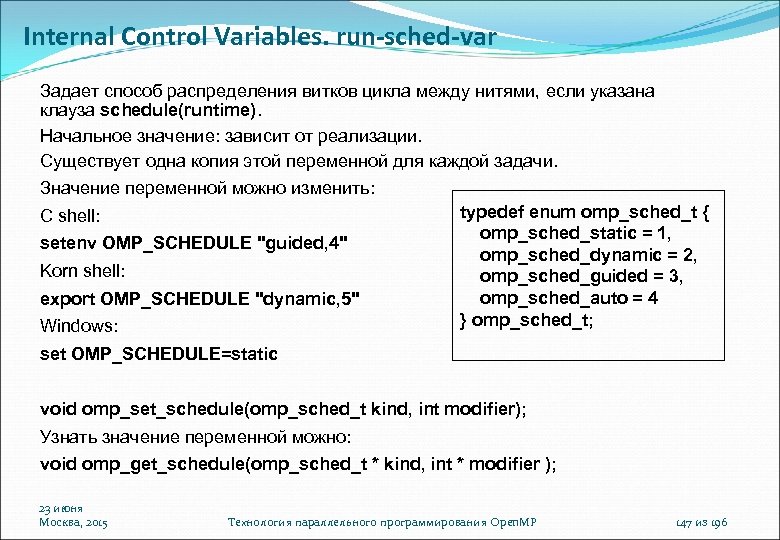 Internal Control Variables. run-sched-var

Задает способ распределения витков цикла между нитями, если указана клауза schedule(runtime).

Начальное значение: зависит от реализации.

Существует одна копия этой переменной для каждой задачи.

Значение переменной можно изменить:

C shell:

setenv OMP_SCHEDULE "guided,4"

Korn shell:

export OMP_SCHEDULE "dynamic,5"

Windows:

set OMP_SCHEDULE=static

typedef enum omp_sched_t {
omp_sched_static = 1,
omp_sched_dynamic = 2,
omp_sched_guided = 3,
omp_sched_auto = 4
} omp_sched_t;

void omp_set_schedule(omp_sched_t kind, int modifier);

Узнать значение переменной можно:

void omp_get_schedule(omp_sched_t * kind, int * modifier );

23 июня
Москва, 2015

Технология параллельного программирования OpenMP

147 из 196